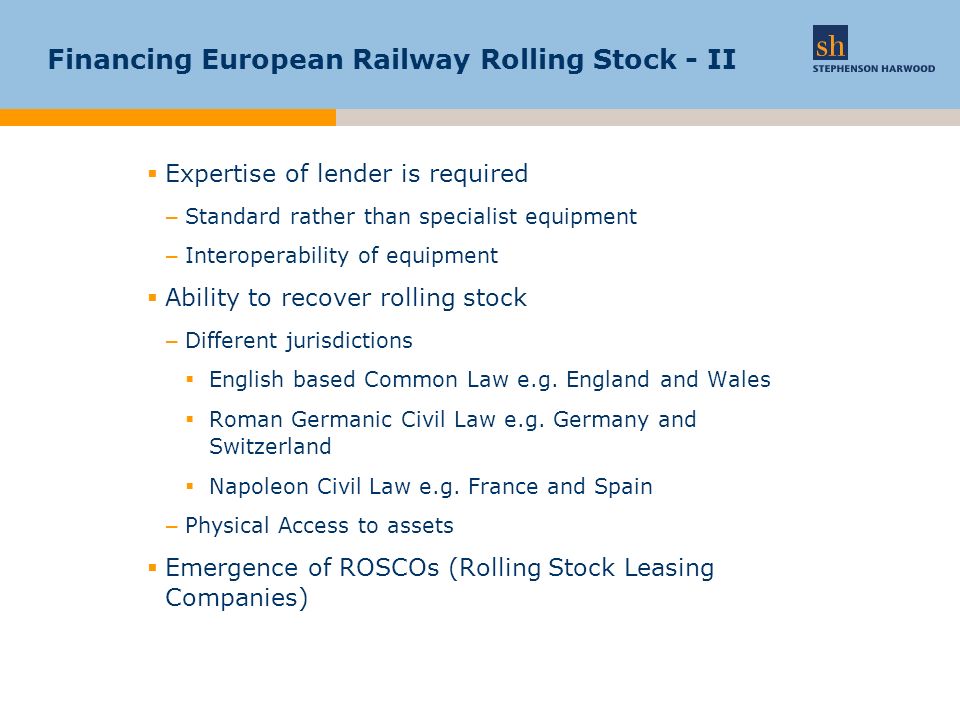 Financing European Railway Rolling Stock - II

sh
STEPHENSON HARWOOD

▪ Expertise of lender is required

– Standard rather than specialist equipment

– Interoperability of equipment

▪ Ability to recover rolling stock

– Different jurisdictions

▪ English based Common Law e.g. England and Wales

▪ Roman Germanic Civil Law e.g. Germany and Switzerland

▪ Napoleon Civil Law e.g. France and Spain

– Physical Access to assets

▪ Emergence of ROSCOs (Rolling Stock Leasing Companies)